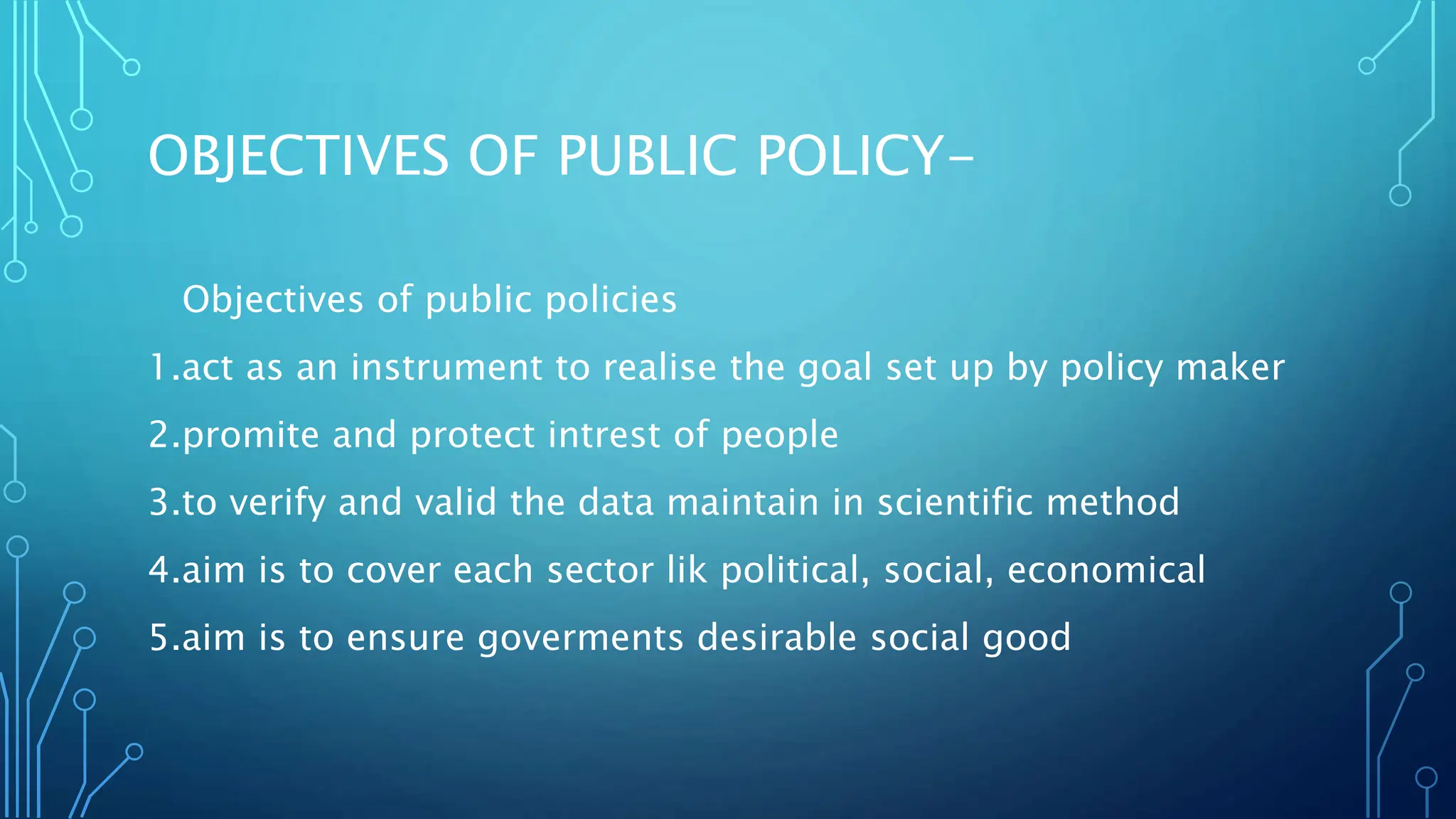 OBJECTIVES OF PUBLIC POLICY-

Objectives of public policies

1.act as an instrument to realise the goal set up by policy maker

2.promite and protect intrest of people

3.to verify and valid the data maintain in scientific method

4.aim is to cover each sector lik political, social, economical

5.aim is to ensure goverments desirable social good